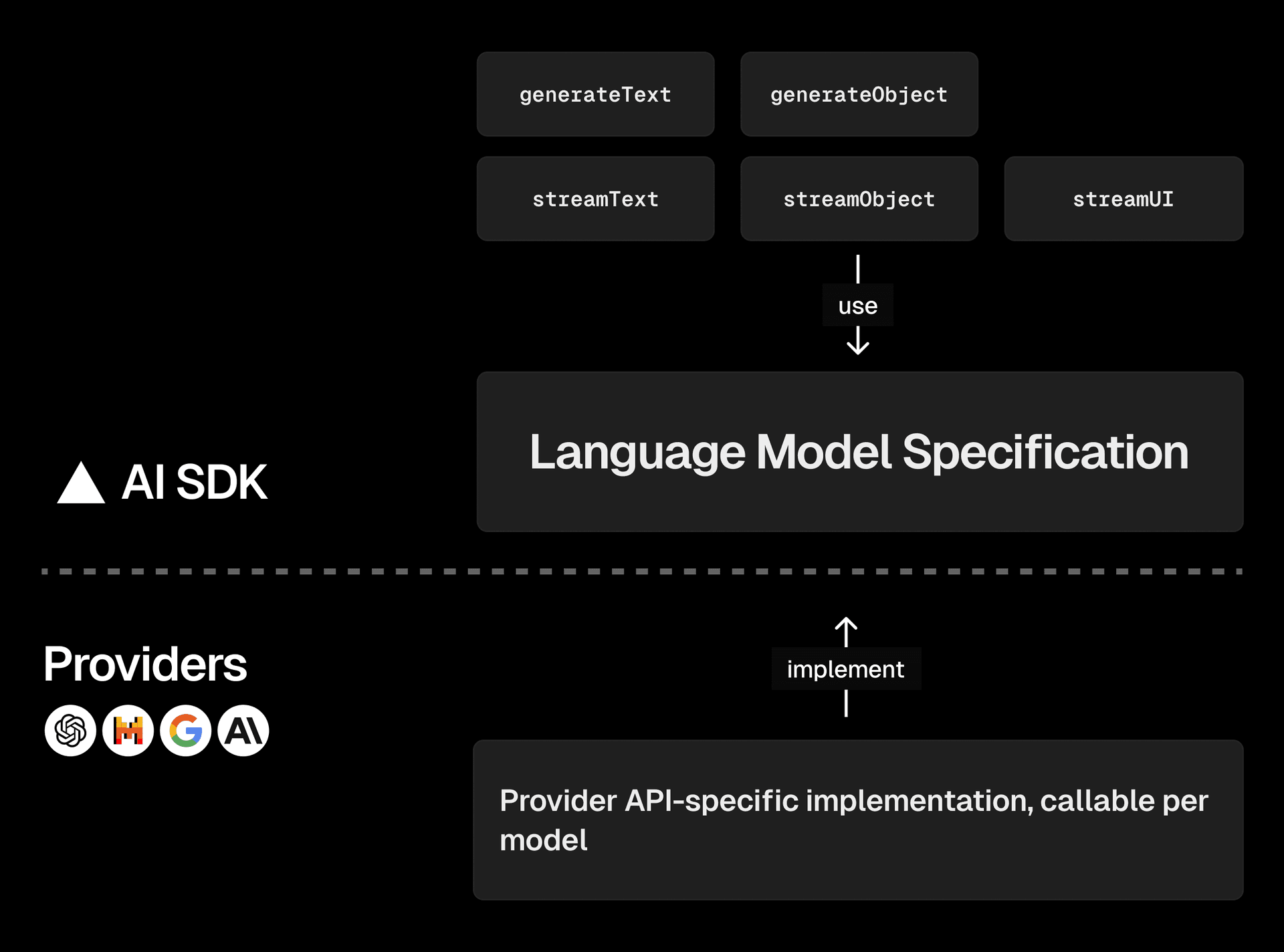 generateText

generateObject

streamText

streamObject

streamUI

use

AI SDK

Language Model Specification

Providers

implement

Provider API-specific implementation, callable per model